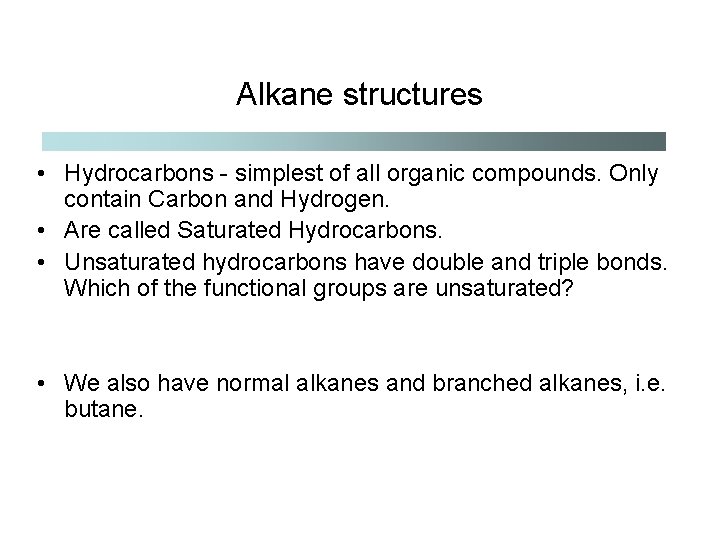 Alkane structures

• Hydrocarbons - simplest of all organic compounds. Only contain Carbon and Hydrogen.
• Are called Saturated Hydrocarbons.
• Unsaturated hydrocarbons have double and triple bonds. Which of the functional groups are unsaturated?

• We also have normal alkanes and branched alkanes, i.e. butane.